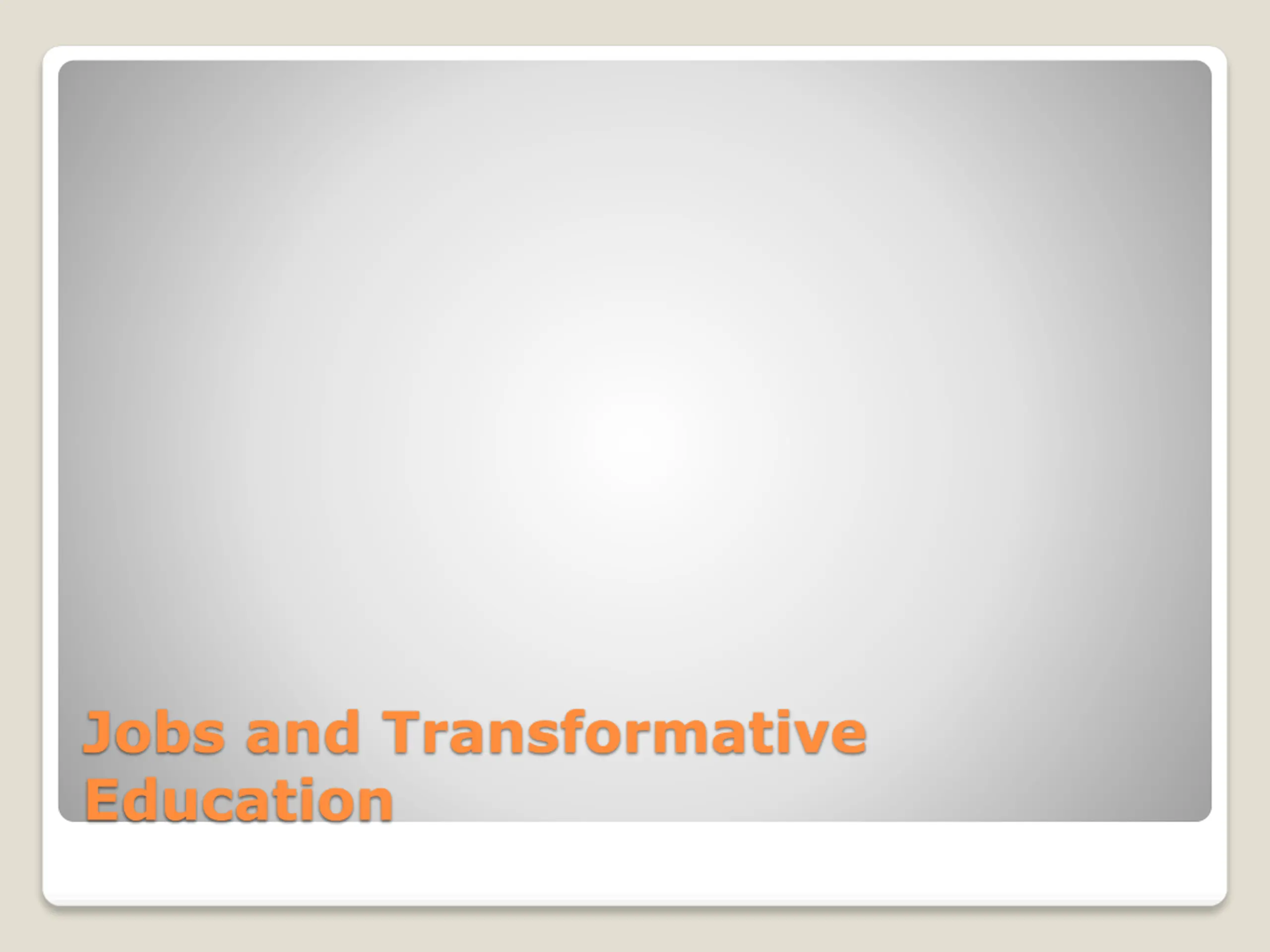 Jobs and Transformative Education